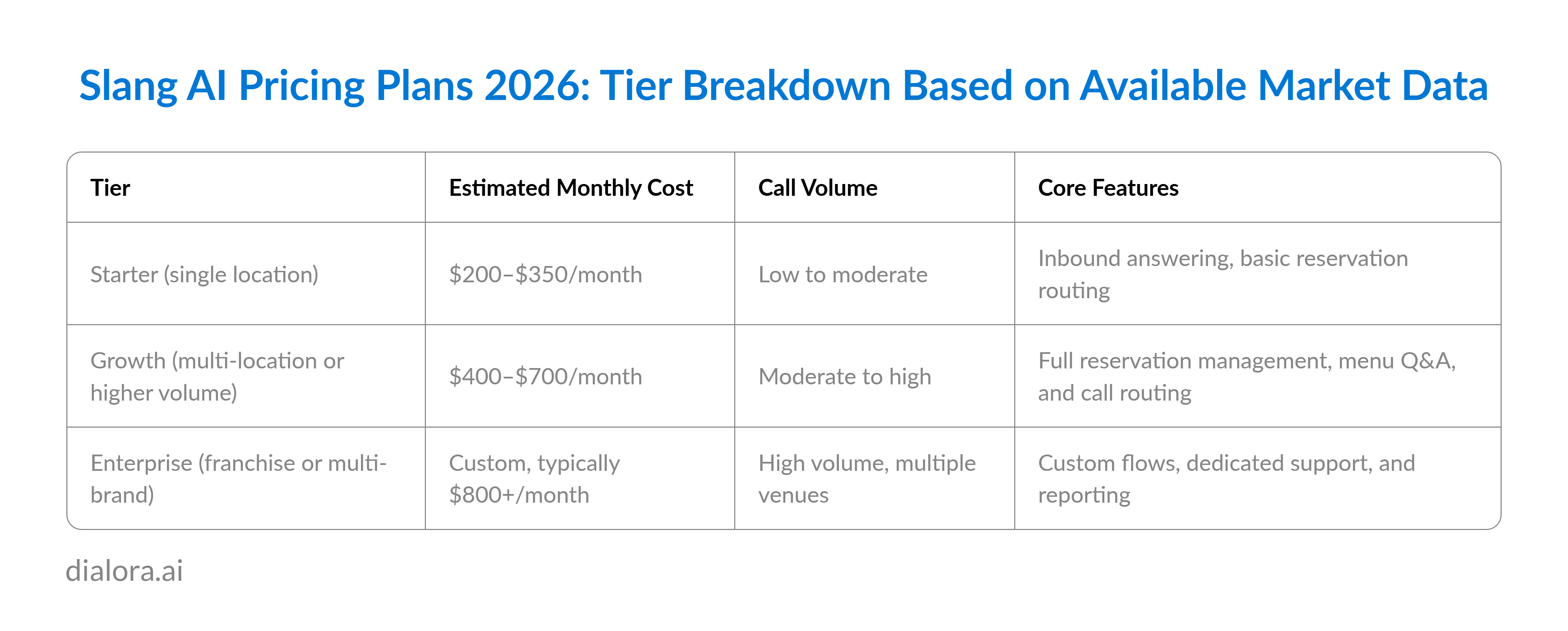 Slang AI Pricing Plans 2026: Tier Breakdown Based on Available Market Data

| Tier | Estimated Monthly Cost | Call Volume | Core Features |
|---|---|---|---|
| Starter (single location) | \$200–\$350/month | Low to moderate | Inbound answering, basic reservation routing |
| Growth (multi-location or higher volume) | \$400–\$700/month | Moderate to high | Full reservation management, menu Q&A, and call routing |
| Enterprise (franchise or multi-brand) | Custom, typically \$800+/month | High volume, multiple venues | Custom flows, dedicated support, and reporting |

dialora.ai